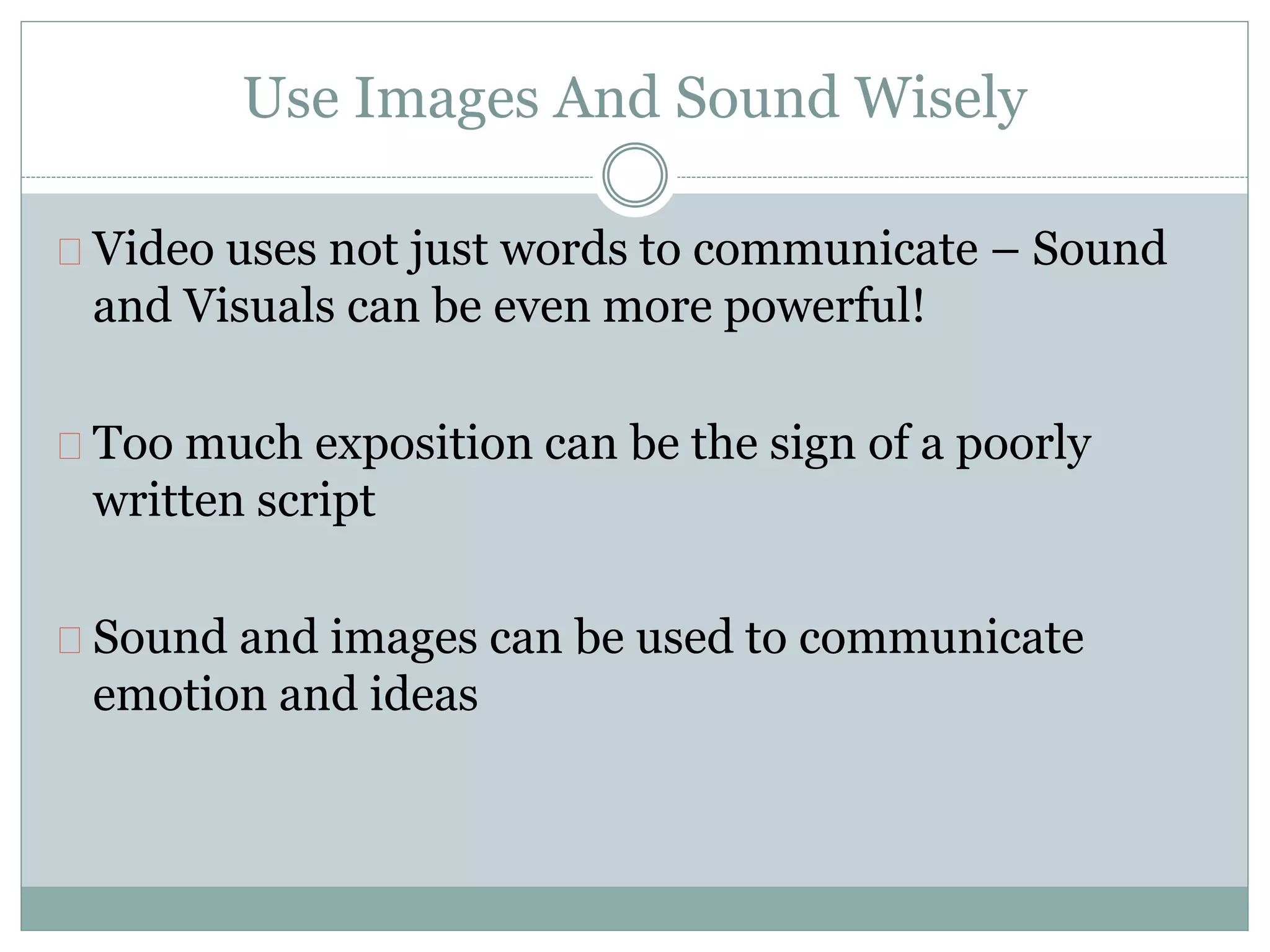 Use Images And Sound Wisely

Video uses not just words to communicate – Sound and Visuals can be even more powerful!

Too much exposition can be the sign of a poorly written script

Sound and images can be used to communicate emotion and ideas